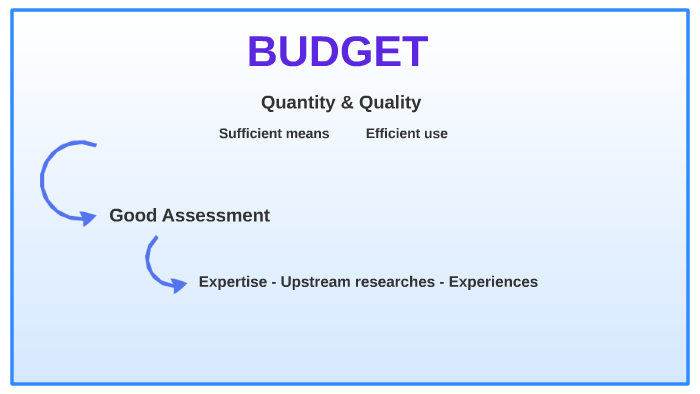 BUDGET

Quantity & Quality

Sufficient means Efficient use

Good Assessment

Expertise - Upstream researches - Experiences